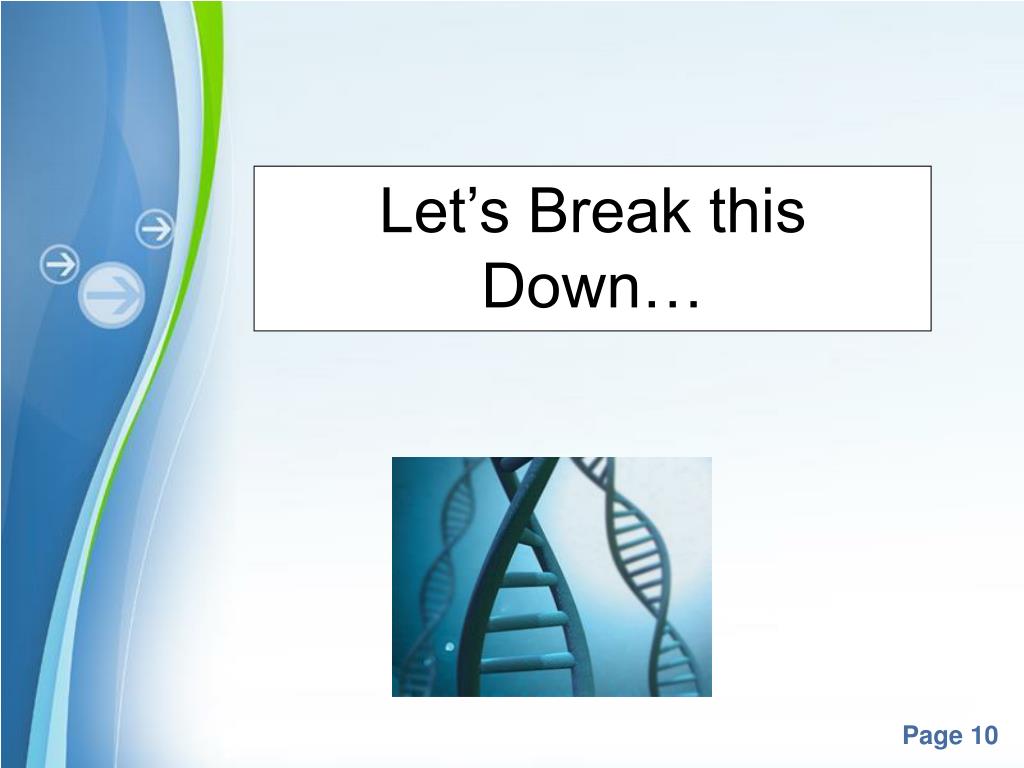 Let’s Break this Down…

Page 10